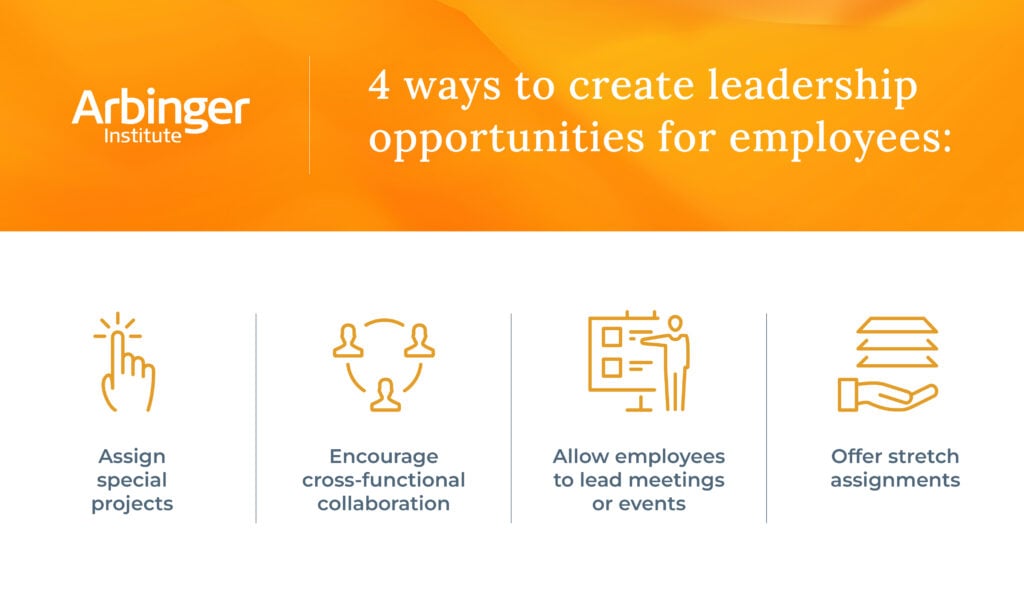 Arbinger Institute

4 ways to create leadership opportunities for employees:

Assign special projects

Encourage cross-functional collaboration

Allow employees to lead meetings or events

Offer stretch assignments